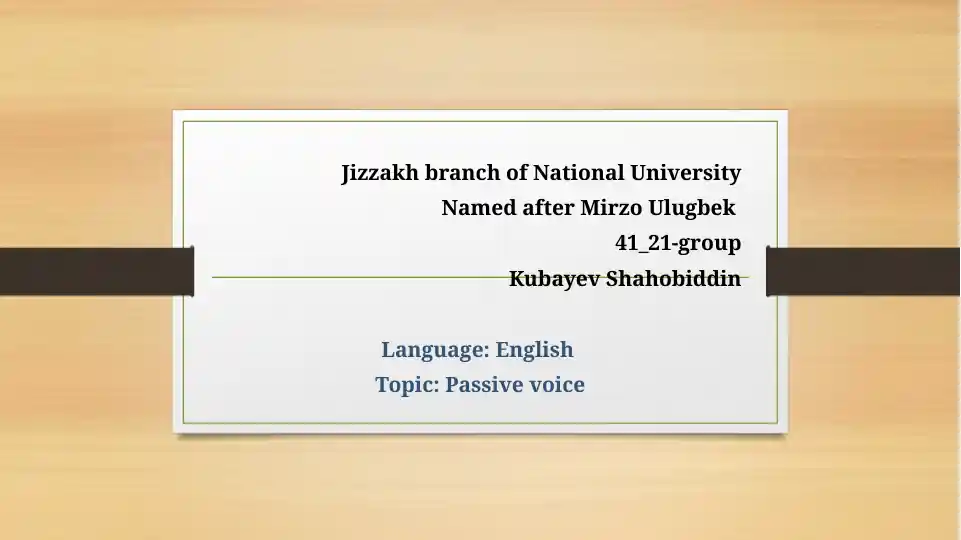 Jizzakh branch of National University
Named after Mirzo Ulugbek
41_21-group
Kubayev Shahobiddin

Language: English
Topic: Passive voice